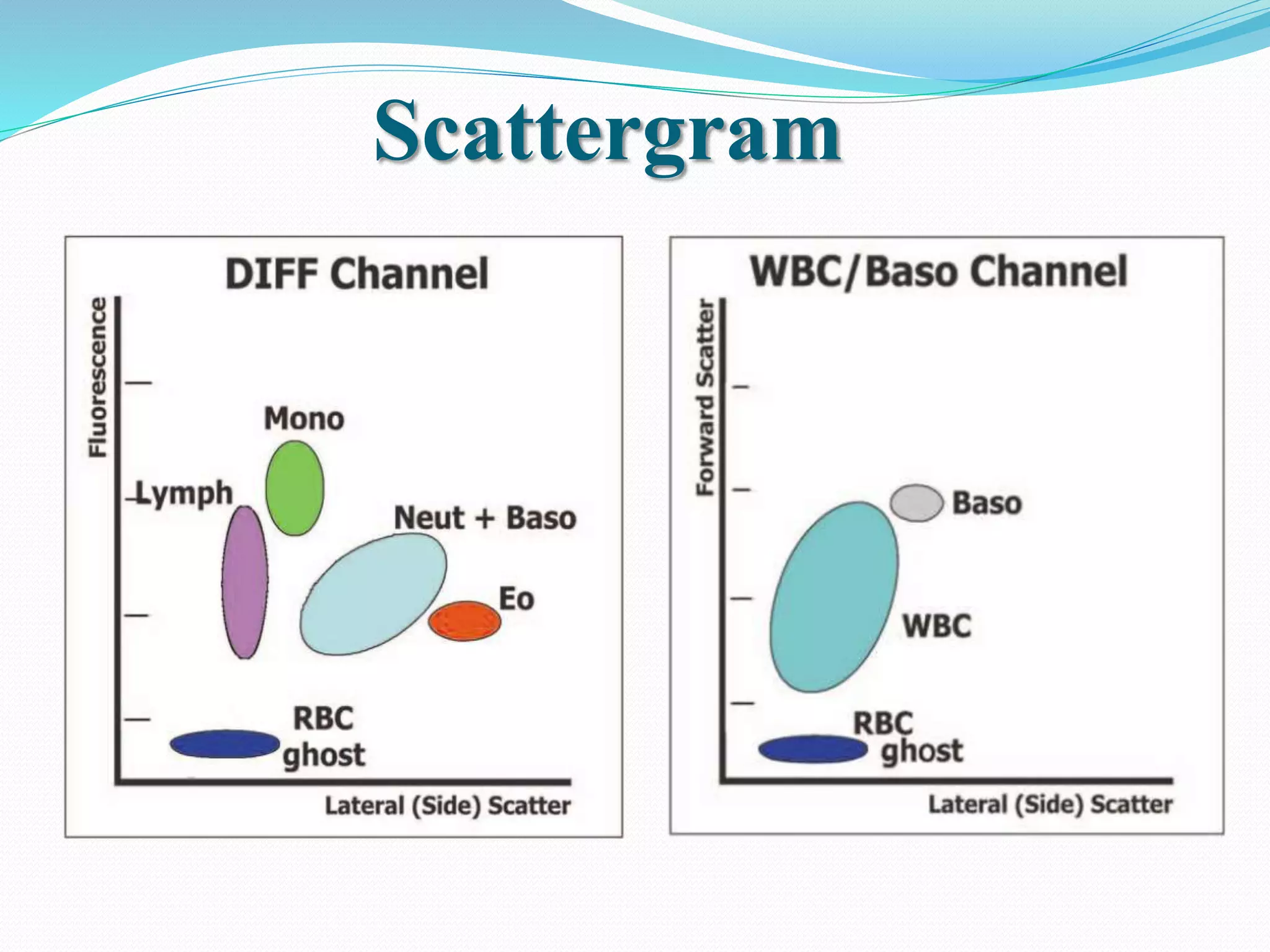 Scattergram

DIFF Channel

Fluorescence

Mono

Lymph

Neut + Baso

Eo

RBC ghost

Lateral (Side) Scatter

WBC/Baso Channel

Forward Scatter

Baso

WBC

RBC ghost

Lateral (Side) Scatter